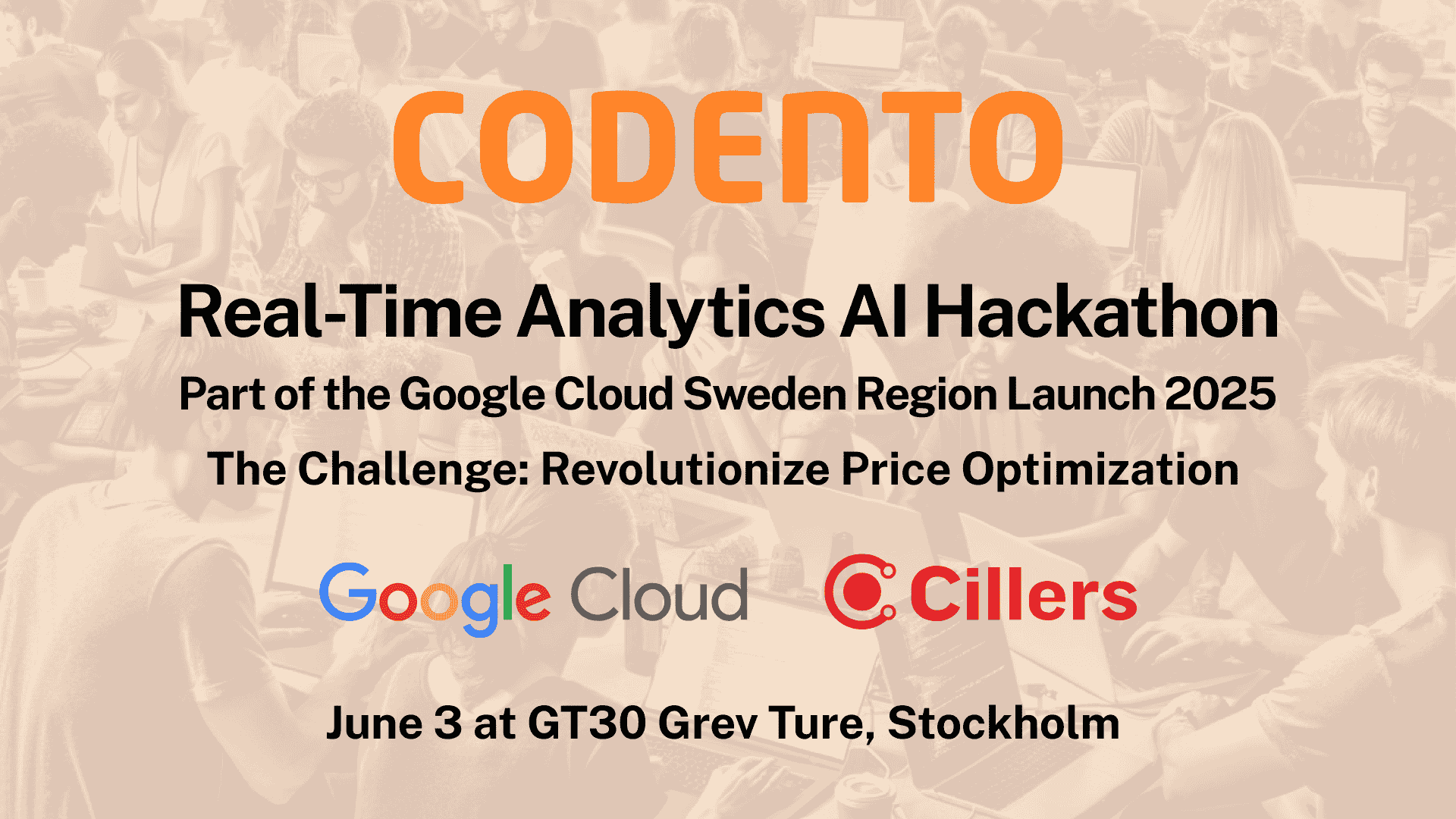 CODENTO

Real-Time Analytics AI Hackathon

Part of the Google Cloud Sweden Region Launch 2025

The Challenge: Revolutionize Price Optimization

Google Cloud

Cillers

June 3 at GT30 Grev Ture, Stockholm